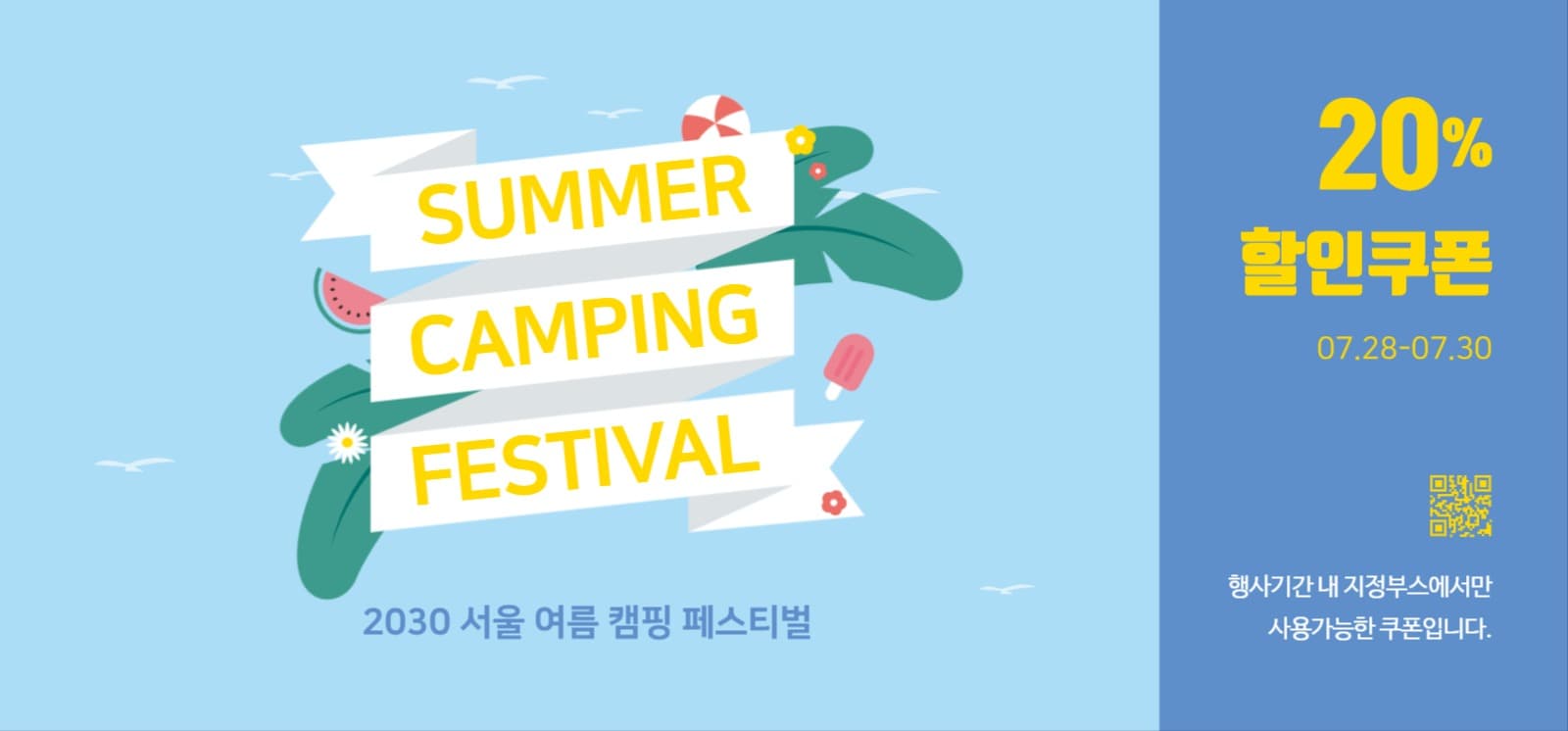 SUMMER
CAMPING
FESTIVAL

2030 서울 여름 캠핑 페스티벌

20%
할인쿠폰
07.28-07.30

행사기간 내 지정부스에서만
사용가능한 쿠폰입니다.